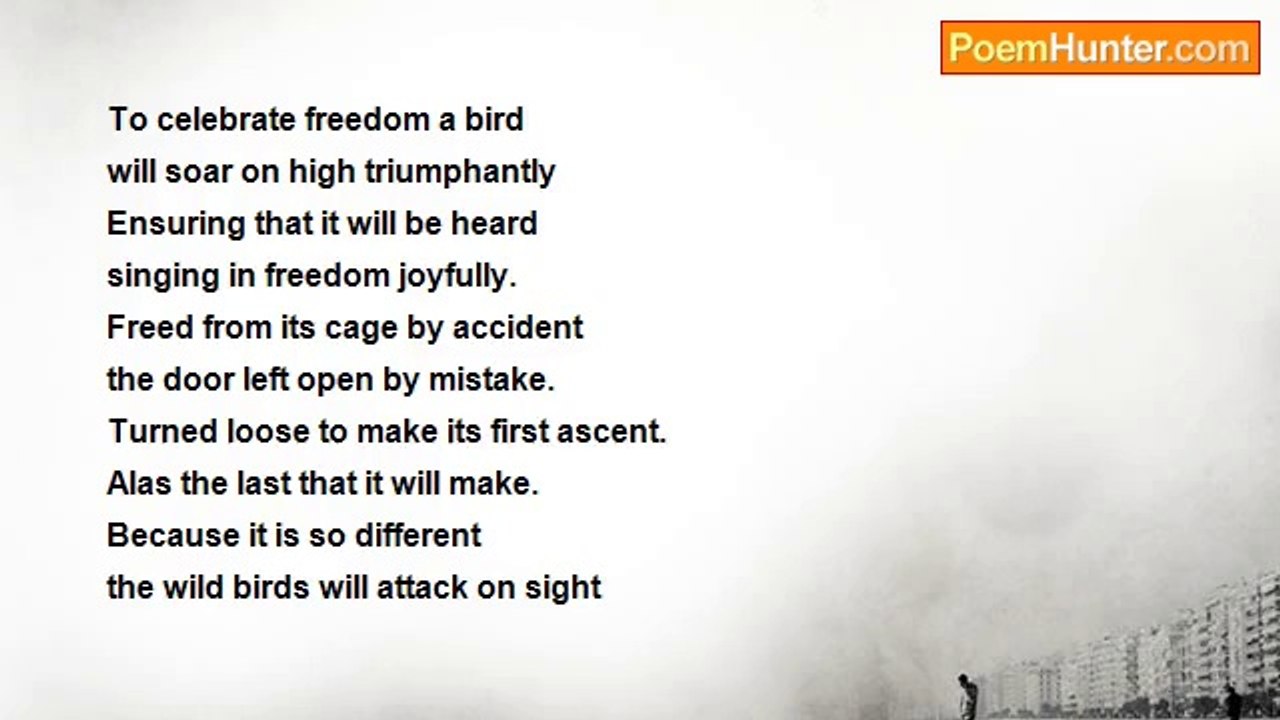 PoemHunter.com

To celebrate freedom a bird
will soar on high triumphantly
Ensuring that it will be heard
singing in freedom joyfully.
Freed from its cage by accident
the door left open by mistake.
Turned loose to make its first ascent.
Alas the last that it will make.
Because it is so different
the wild birds will attack on sight